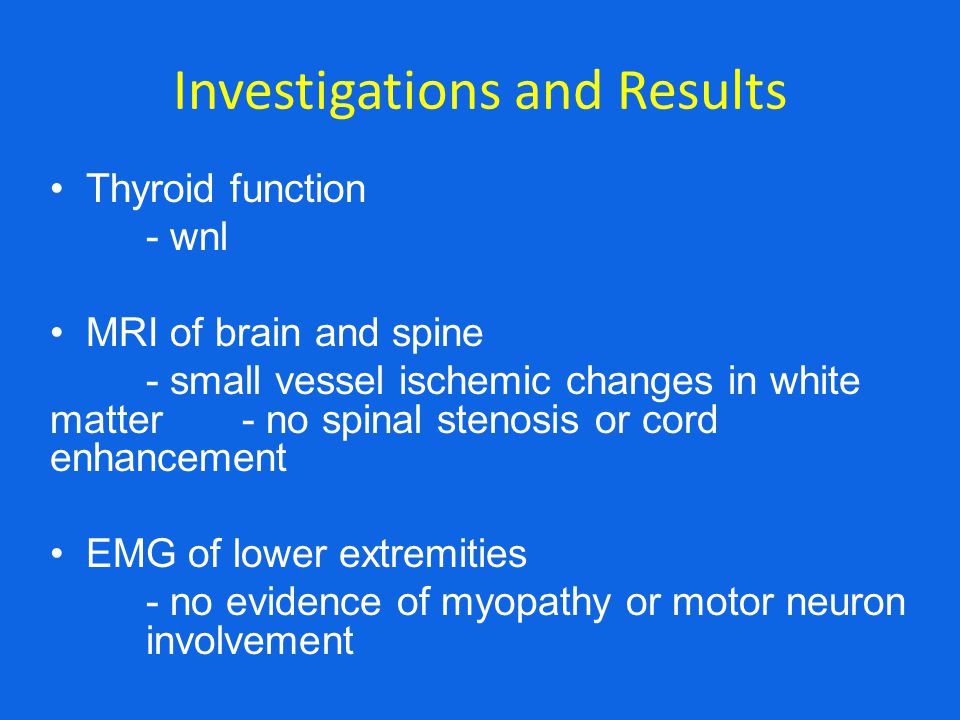 Investigations and Results

• Thyroid function
- wnl

• MRI of brain and spine
- small vessel ischemic changes in white matter - no spinal stenosis or cord enhancement

• EMG of lower extremities
- no evidence of myopathy or motor neuron involvement